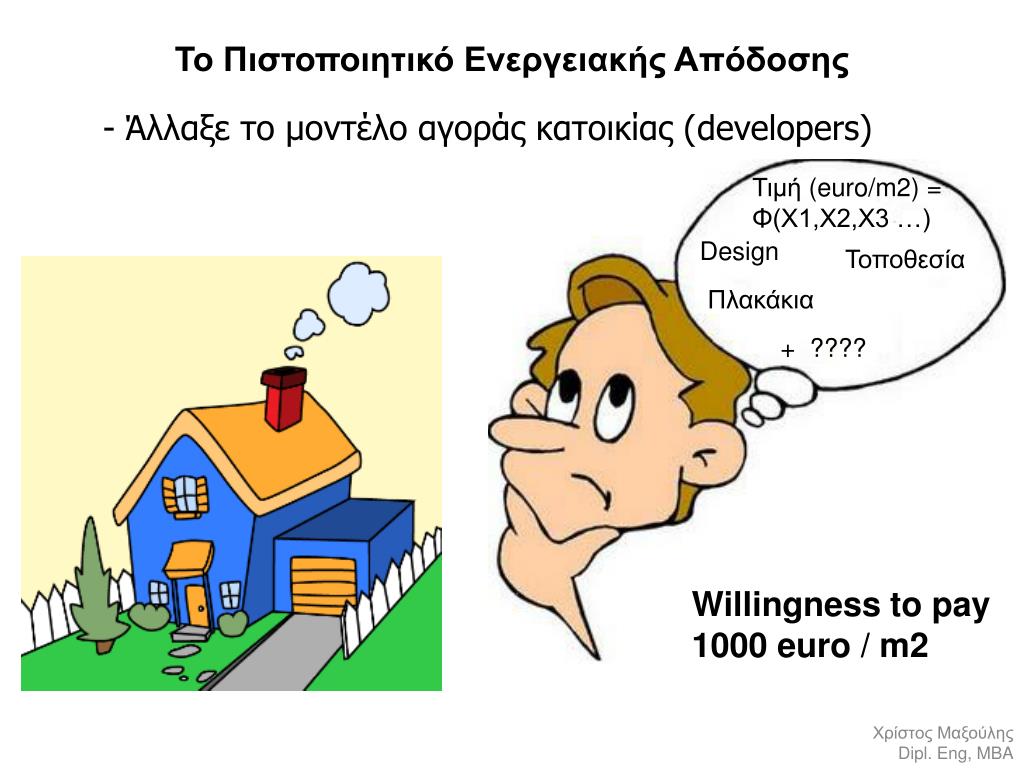 Το Πιστοποιητικό Ενεργειακής Απόδοσης

- Άλλαξε το μοντέλο αγοράς κατοικίας (developers)

Τιμή (euro/m2) = Φ(Χ1,Χ2,Χ3 …)

Design

Τοποθεσία

Πλακάκια

+ ????

Willingness to pay 1000 euro / m2

Χρίστος Μαξούλης
Dipl. Eng, MBA